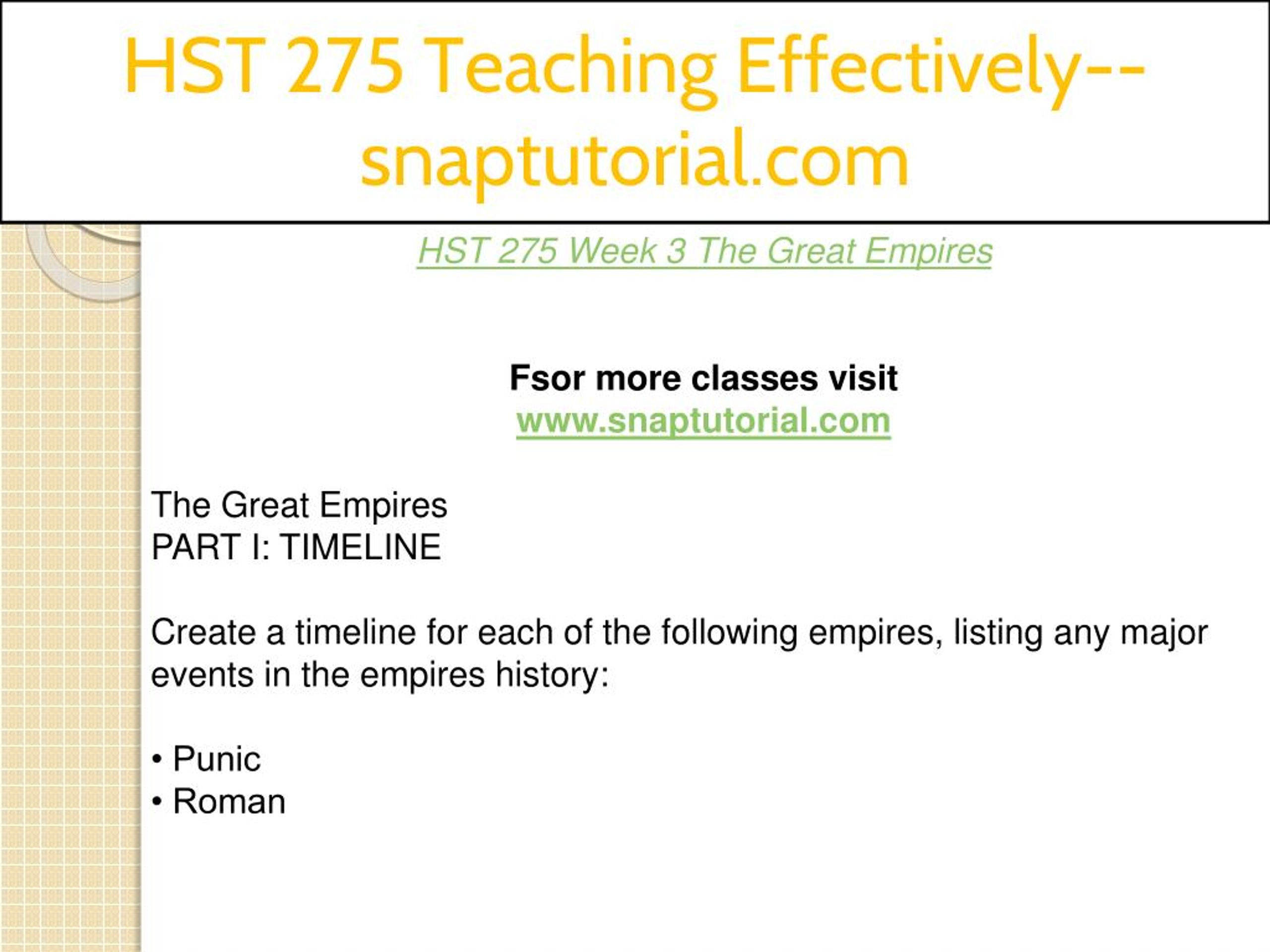 HST 275 Teaching Effectively--snaptutorial.com

HST 275 Week 3 The Great Empires

Fsor more classes visit
www.snaptutorial.com

The Great Empires
PART I: TIMELINE

Create a timeline for each of the following empires, listing any major events in the empires history:

• Punic
• Roman